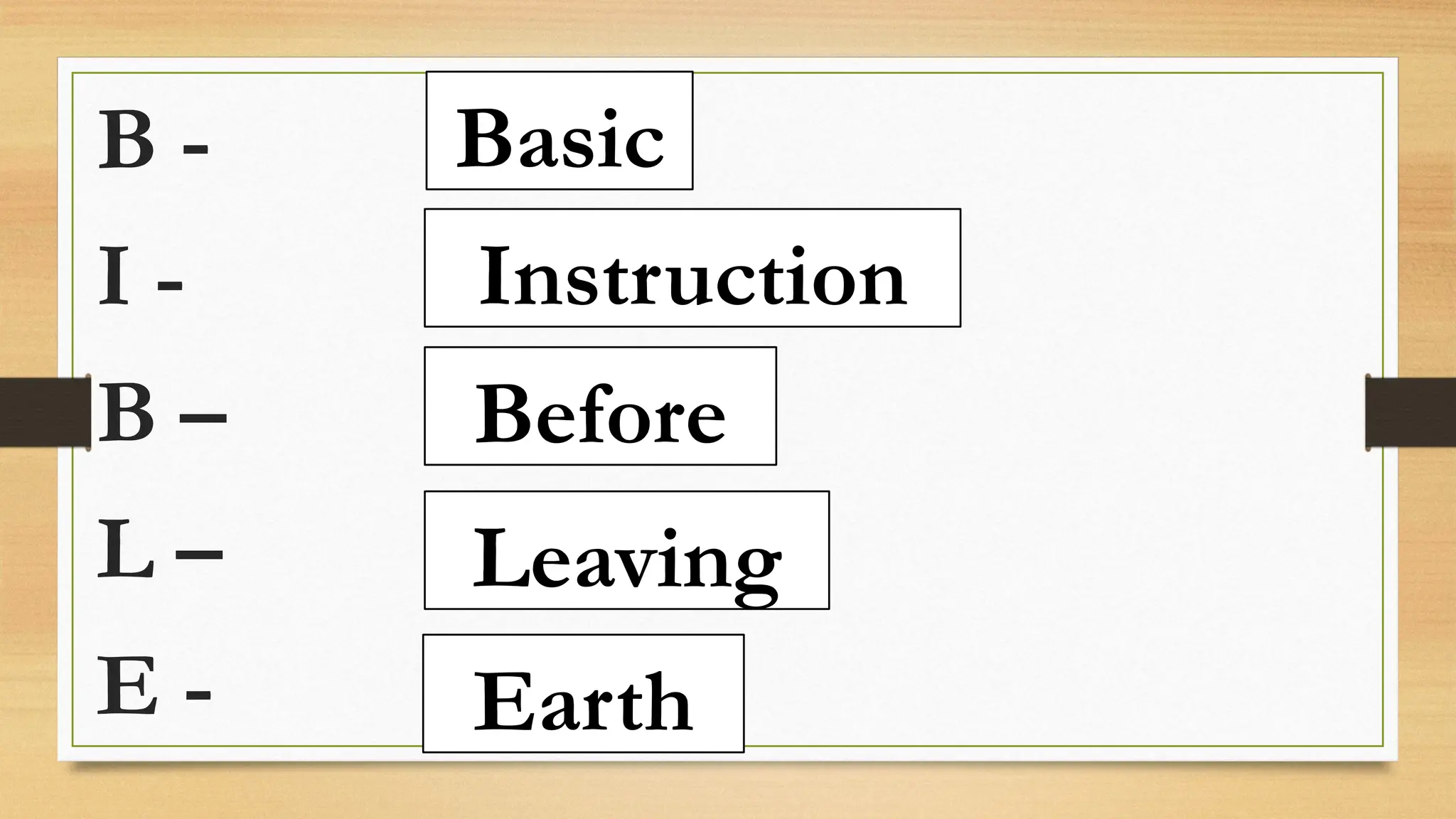 B - Basic
I - Instruction
B – Before
L – Leaving
E - Earth